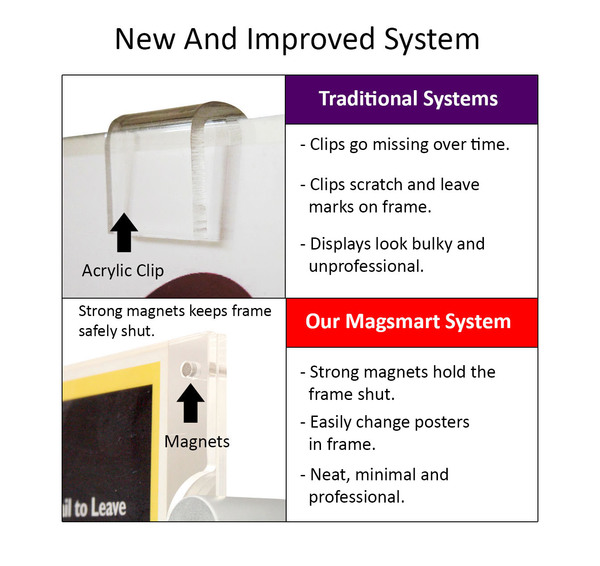 New And Improved System

Acrylic Clip

Traditional Systems

- Clips go missing over time.

- Clips scratch and leave marks on frame.

- Displays look bulky and unprofessional.

Strong magnets keeps frame safely shut.

Magnets

il to Leave

Our Magsmart System

- Strong magnets hold the frame shut.

- Easily change posters in frame.

- Neat, minimal and professional.